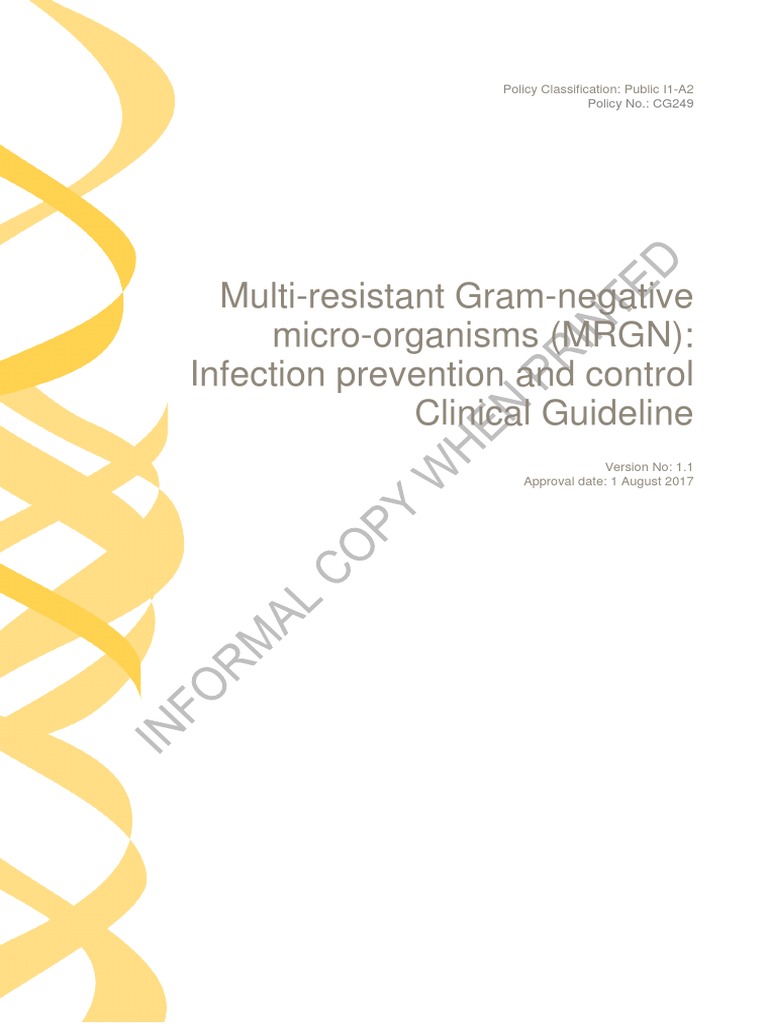 Policy Classification: Public I1-A2
Policy No.: CG249

Multi-resistant Gram-negative micro-organisms (MRGN): Infection prevention and control Clinical Guideline

Version No: 1.1
Approval date: 1 August 2017

INFORMAL COPY WHEN PRINTED